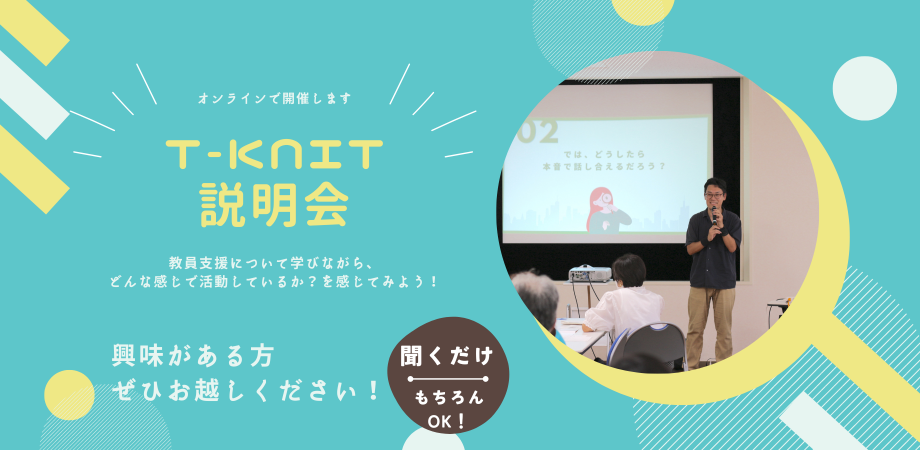 オンラインで開催します

T-KNIT
説明会

教員支援について学びながら、
どんな感じで活動しているか？を感じてみよう！

興味がある方
ぜひお越しください！

聞くだけ
もちろん
OK！

02
では、どうしたら
本音で話し合えるだろう？